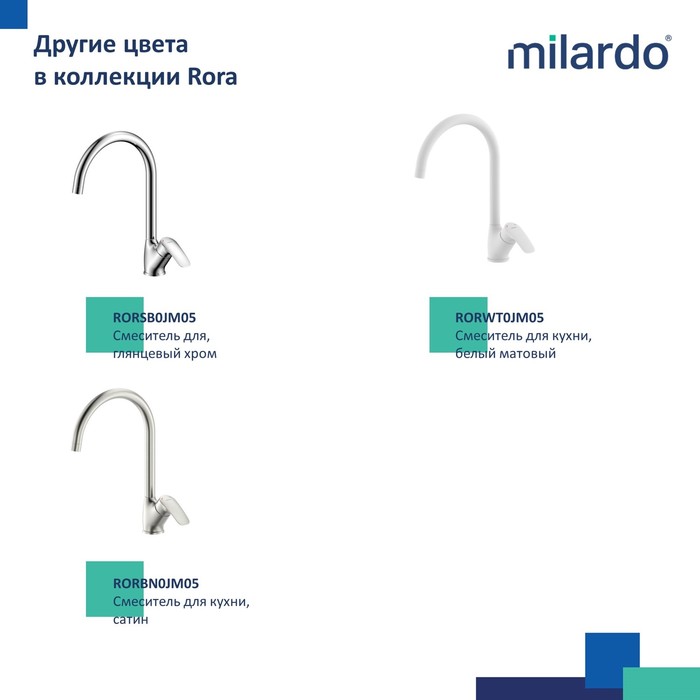 Другие цвета в коллекции Rora

milardo®

RORSB0JM05
Смеситель для, глянцевый хром

RORWT0JM05
Смеситель для кухни, белый матовый

RORBN0JM05
Смеситель для кухни, сатин